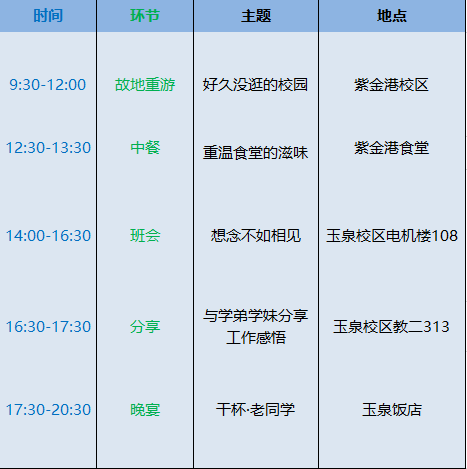 | 时间 | 环节 | 主题 | 地点 |
|---|---|---|---|
| 9:30-12:00 | 故地重游 | 好久没逛的校园 | 紫金港校区 |
| 12:30-13:30 | 中餐 | 重温食堂的滋味 | 紫金港食堂 |
| 14:00-16:30 | 班会 | 想念不如相见 | 玉泉校区电机楼108 |
| 16:30-17:30 | 分享 | 与学弟学妹分享工作感悟 | 玉泉校区教二313 |
| 17:30-20:30 | 晚宴 | 干杯·老同学 | 玉泉饭店 |